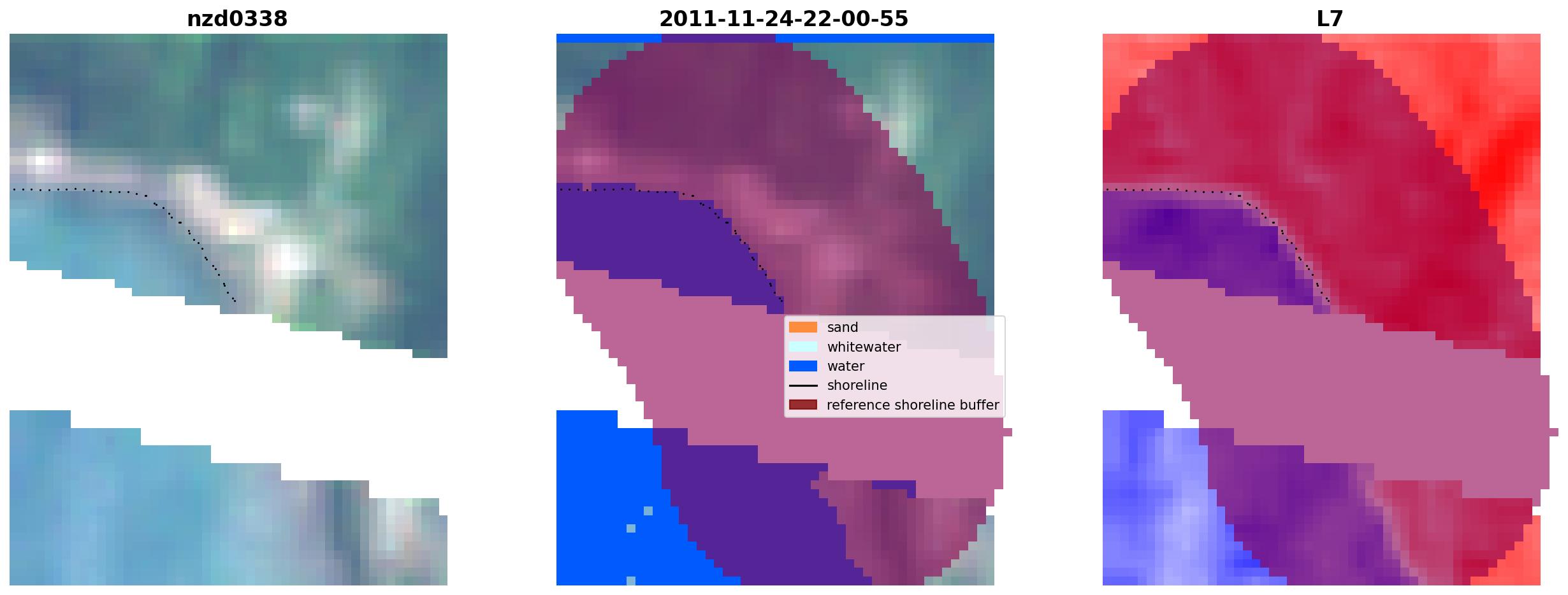 nzd0338

2011-11-24-22-00-55

sand
whitewater
water
shoreline
reference shoreline buffer

L7